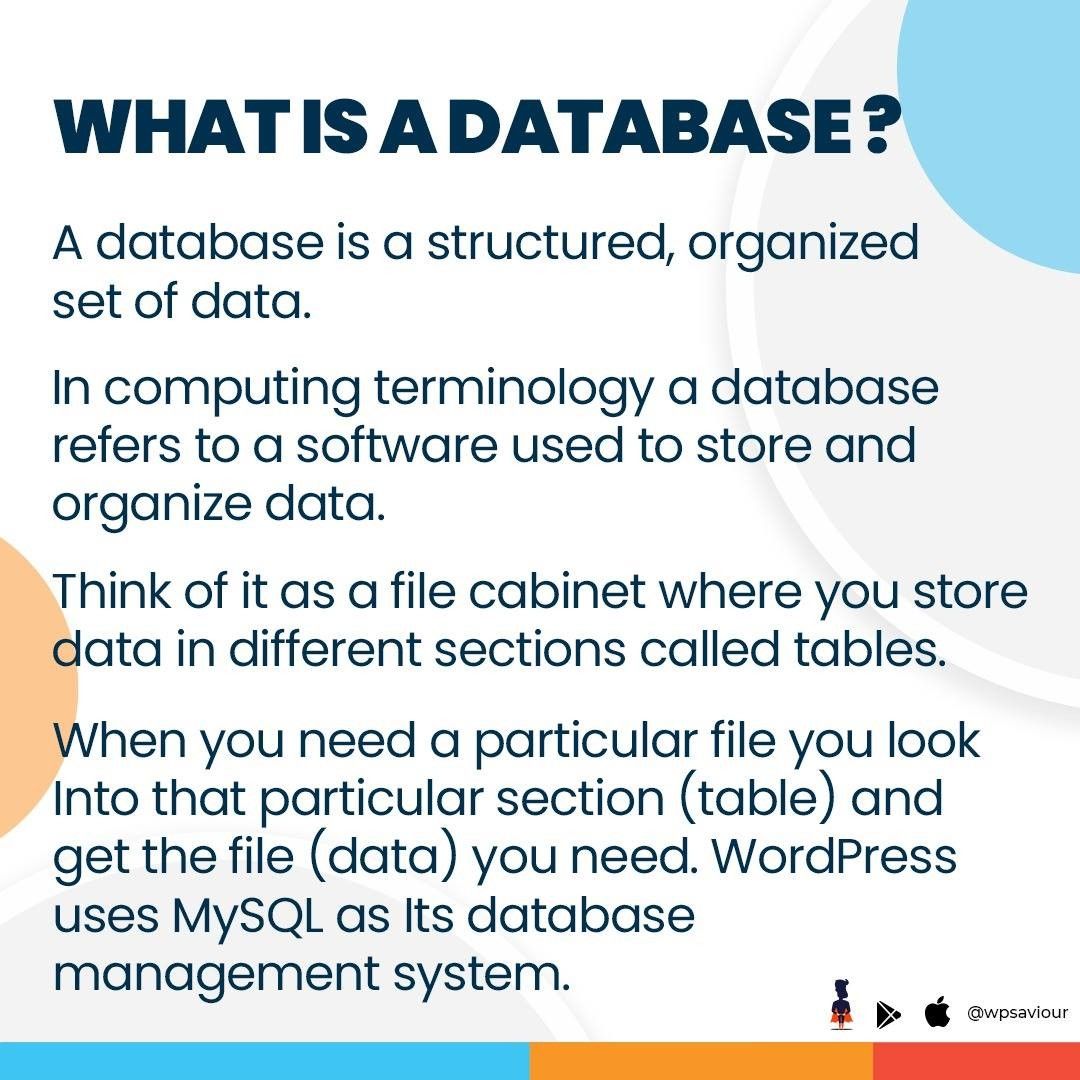 WHAT IS A DATABASE ?

A database is a structured, organized set of data.

In computing terminology a database refers to a software used to store and organize data.

Think of it as a file cabinet where you store data in different sections called tables.

When you need a particular file you look Into that particular section (table) and get the file (data) you need. WordPress uses MySQL as Its database management system.

@wpsaviour